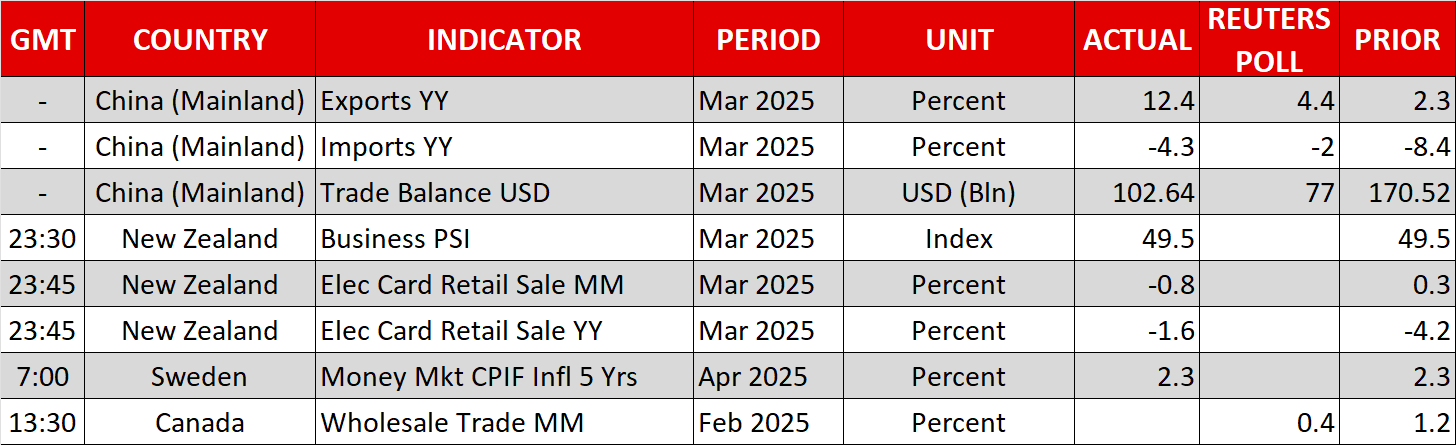 | GMT | COUNTRY | INDICATOR | PERIOD | UNIT | ACTUAL | REUTERS POLL | PRIOR |
|---|---|---|---|---|---|---|---|
| - | China (Mainland) | Exports YY | Mar 2025 | Percent | 12.4 | 4.4 | 2.3 |
| - | China (Mainland) | Imports YY | Mar 2025 | Percent | -4.3 | -2 | -8.4 |
| - | China (Mainland) | Trade Balance USD | Mar 2025 | USD (Bln) | 102.64 | 77 | 170.52 |
| 23:30 | New Zealand | Business PSI | Mar 2025 | Index | 49.5 | | 49.5 |
| 23:45 | New Zealand | Elec Card Retail Sale MM | Mar 2025 | Percent | -0.8 | | 0.3 |
| 23:45 | New Zealand | Elec Card Retail Sale YY | Mar 2025 | Percent | -1.6 | | -4.2 |
| 7:00 | Sweden | Money Mkt CPIF Infl 5 Yrs | Apr 2025 | Percent | 2.3 | | 2.3 |
| 13:30 | Canada | Wholesale Trade MM | Feb 2025 | Percent | | 0.4 | 1.2 |